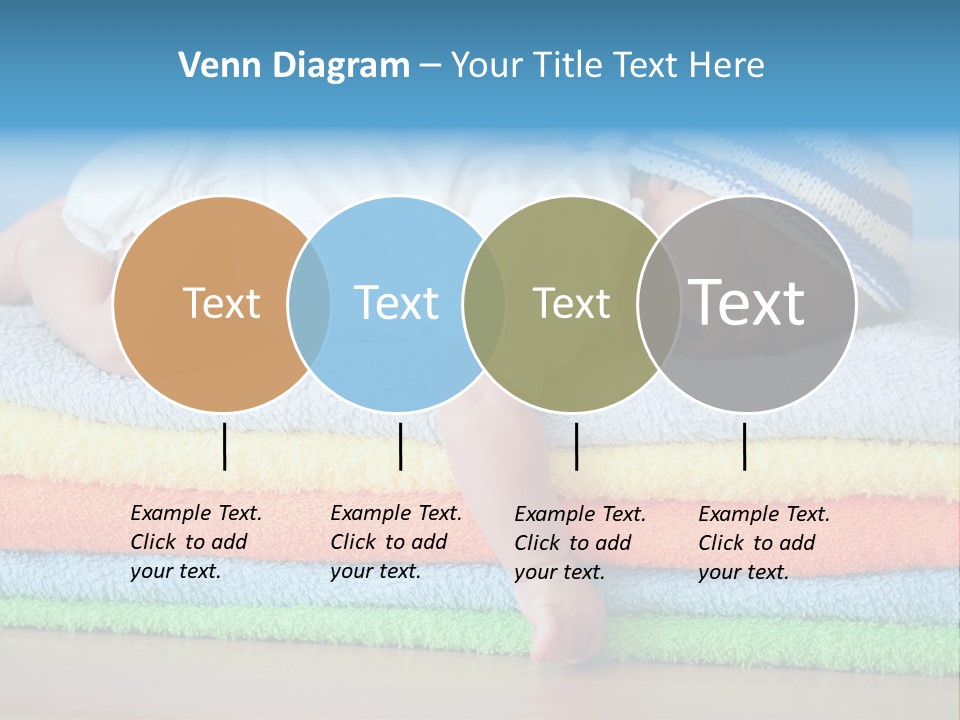 Venn Diagram – Your Title Text Here

Text

Text

Text

Text

Example Text. Click to add your text.

Example Text. Click to add your text.

Example Text. Click to add your text.

Example Text. Click to add your text.